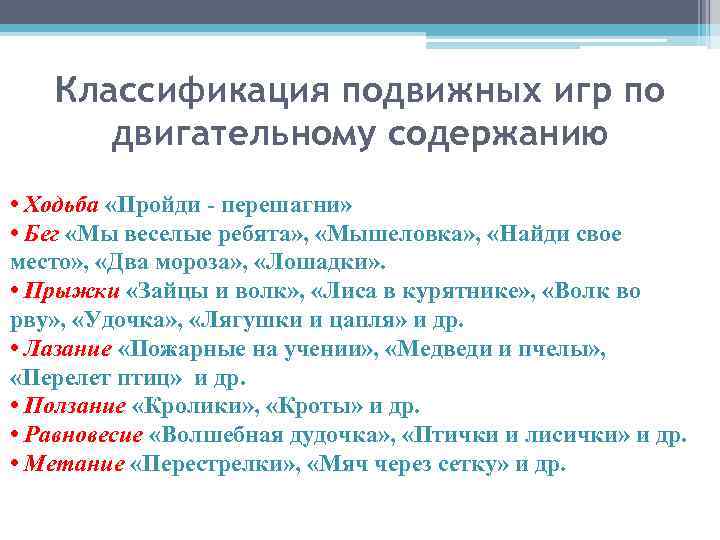 Классификация подвижных игр по двигательному содержанию

• Ходьба «Пройди - перешагни»
• Бег «Мы веселые ребята», «Мышеловка», «Найди свое место», «Два мороза», «Лошадки».
• Прыжки «Зайцы и волк», «Лиса в курятнике», «Волк во рву», «Удочка», «Лягушки и цапля» и др.
• Лазание «Пожарные на учении», «Медведи и пчелы», «Перелет птиц» и др.
• Ползание «Кролики», «Кроты» и др.
• Равновесие «Волшебная дудочка», «Птички и лисички» и др.
• Метание «Перестрелки», «Мяч через сетку» и др.